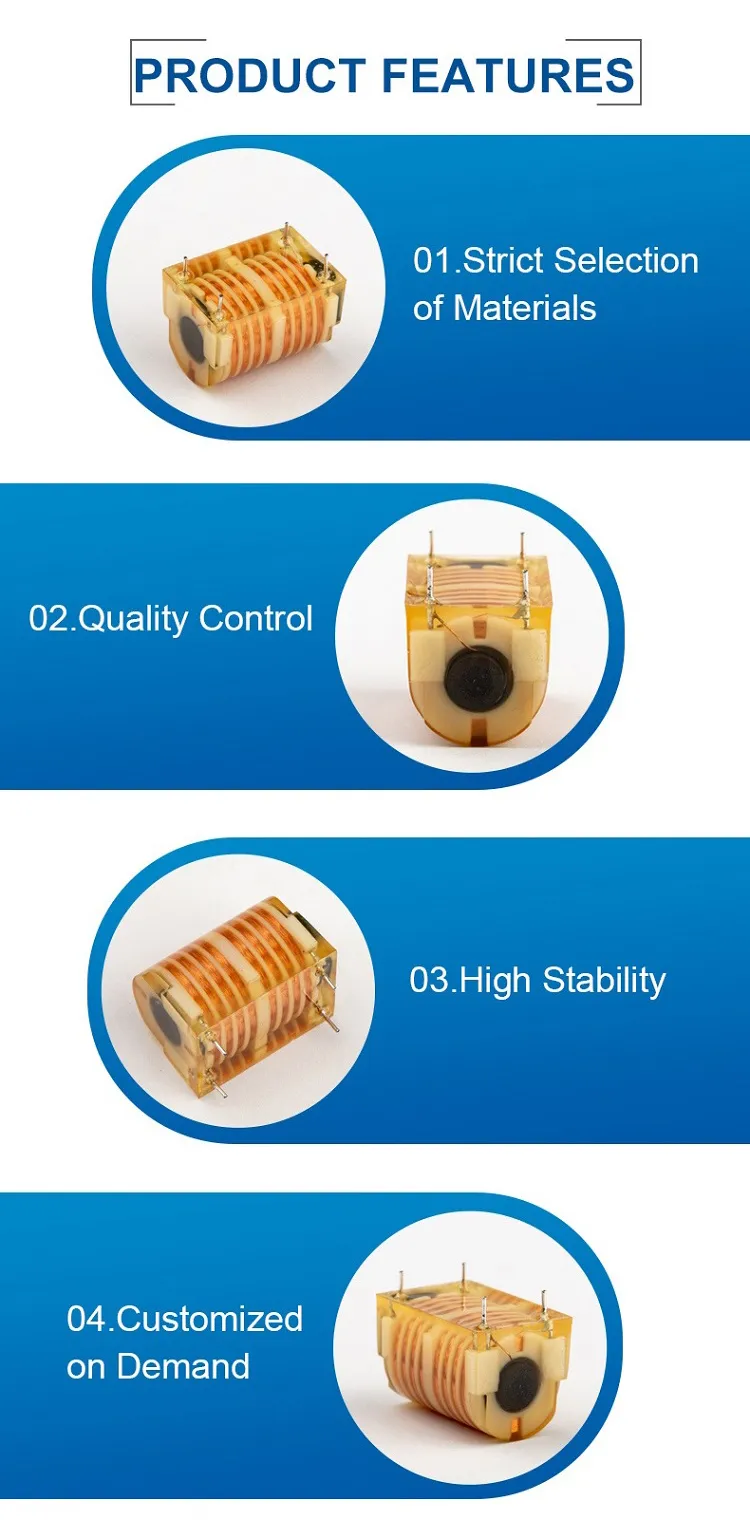 PRODUCT FEATURES

01.Strict Selection of Materials

02.Quality Control

03.High Stability

04.Customized on Demand